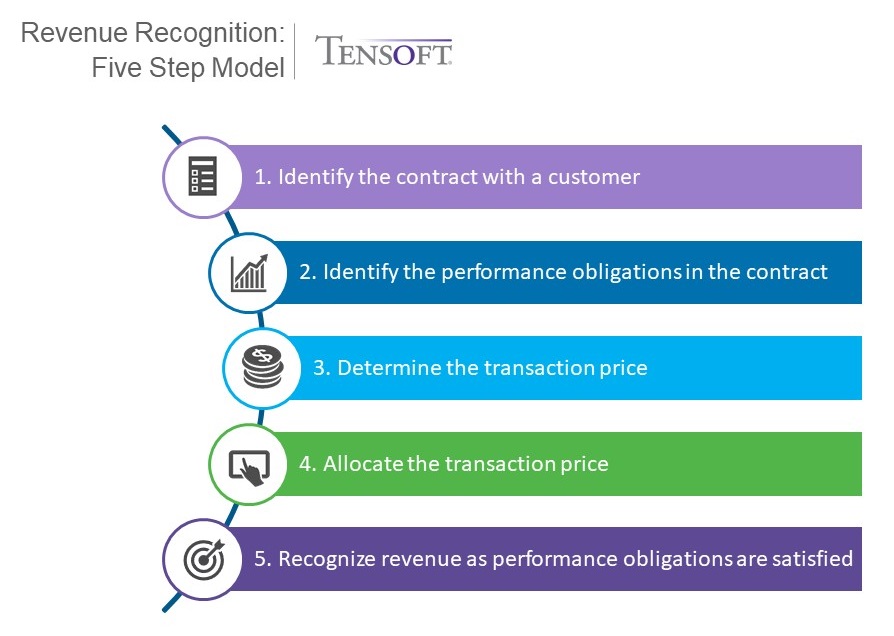 Revenue Recognition: Five Step Model

TENSOFT

1. Identify the contract with a customer

2. Identify the performance obligations in the contract

3. Determine the transaction price

4. Allocate the transaction price

5. Recognize revenue as performance obligations are satisfied